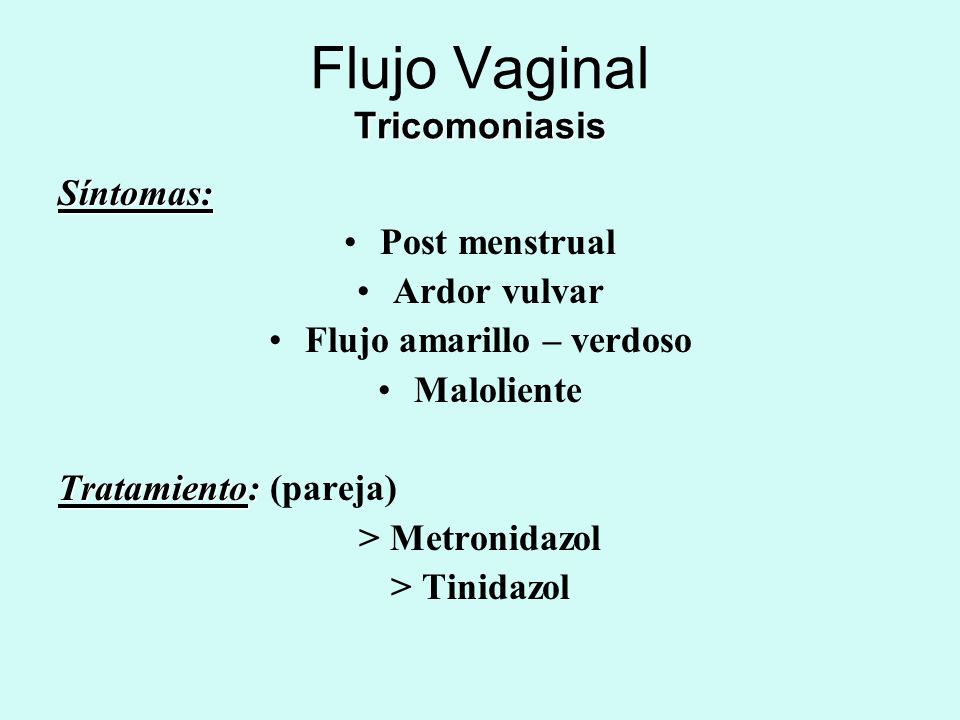 Flujo Vaginal
Tricomoniasis

Síntomas:
• Post menstrual
• Ardor vulvar
• Flujo amarillo – verdoso
• Maloliente

Tratamiento: (pareja)
> Metronidazol
> Tinidazol